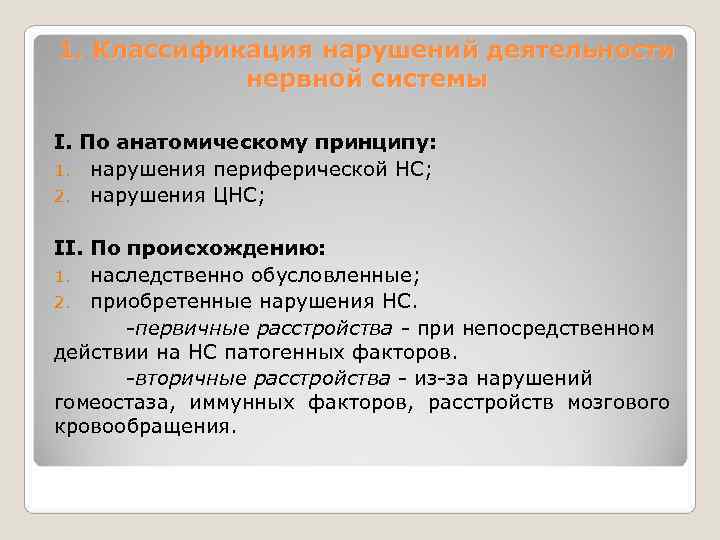 1. Классификация нарушений деятельности нервной системы

I. По анатомическому принципу:
1. нарушения периферической НС;
2. нарушения ЦНС;

II. По происхождению:
1. наследственно обусловленные;
2. приобретенные нарушения НС.

-первичные расстройства - при непосредственном действии на НС патогенных факторов.

-вторичные расстройства - из-за нарушений гомеостаза, иммунных факторов, расстройств мозгового кровообращения.